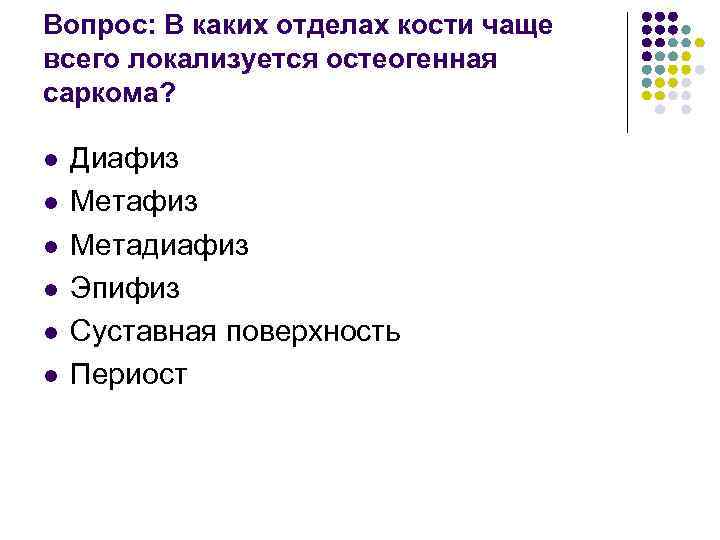 Вопрос: В каких отделах кости чаще всего локализуется остеогенная саркома?

- Диафиз
- Метафиз
- Метадиафиз
- Эпифиз
- Суставная поверхность
- Периост